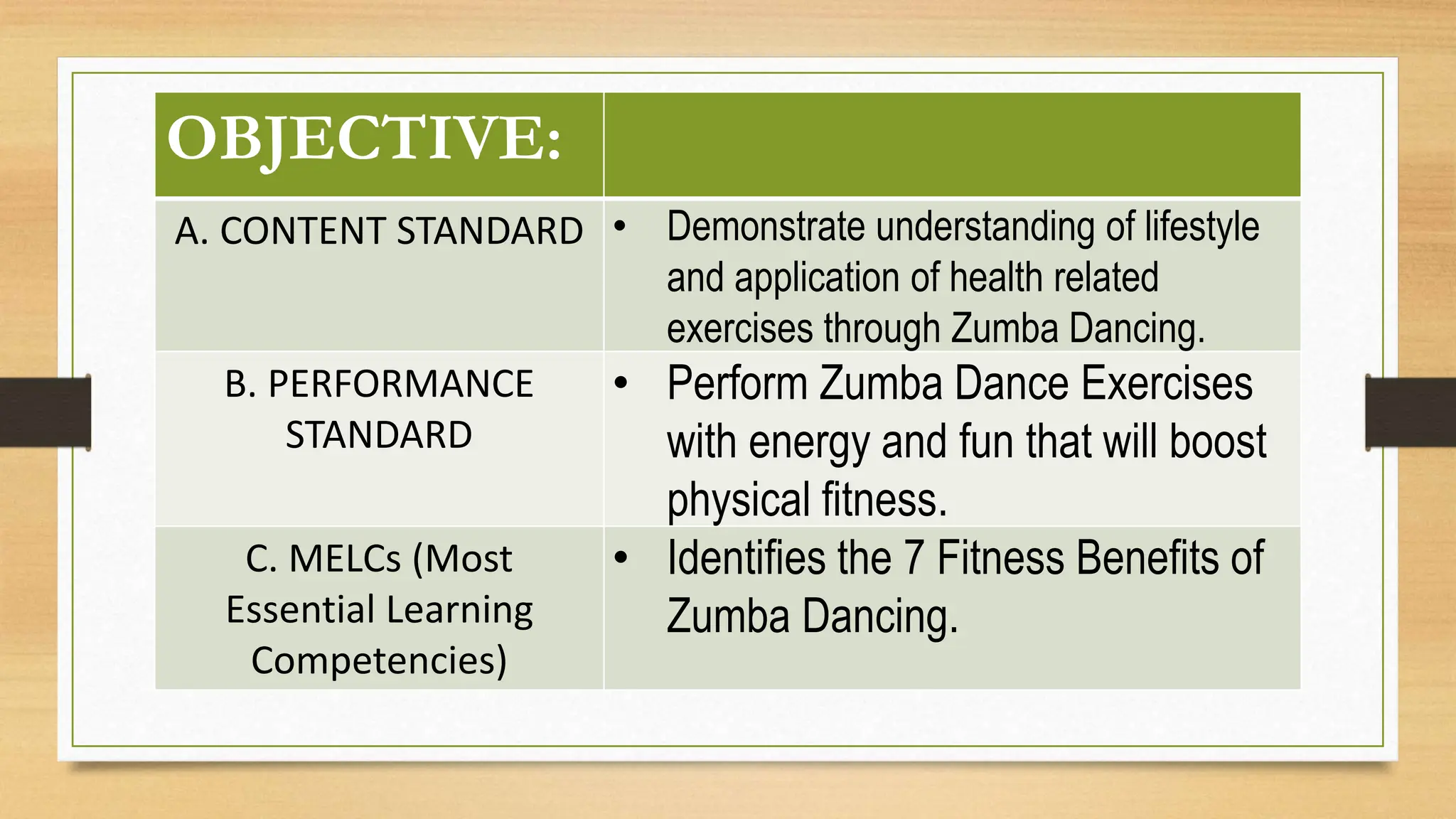 | OBJECTIVE: | |
|---|---|
| A. CONTENT STANDARD | • Demonstrate understanding of lifestyle and application of health related exercises through Zumba Dancing. |
| B. PERFORMANCE STANDARD | • Perform Zumba Dance Exercises with energy and fun that will boost physical fitness. |
| C. MELCs (Most Essential Learning Competencies) | • Identifies the 7 Fitness Benefits of Zumba Dancing. |